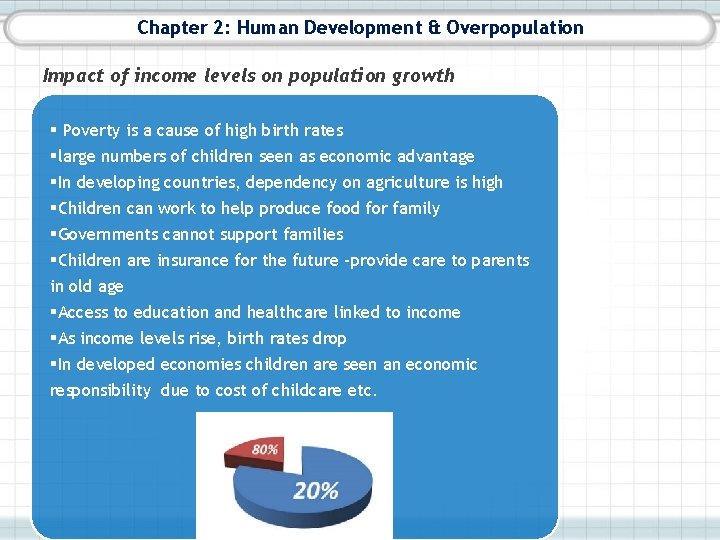 Chapter 2: Human Development & Overpopulation

Impact of income levels on population growth

▪ Poverty is a cause of high birth rates
▪large numbers of children seen as economic advantage
▪In developing countries, dependency on agriculture is high
▪Children can work to help produce food for family
▪Governments cannot support families
▪Children are insurance for the future -provide care to parents in old age
▪Access to education and healthcare linked to income
▪As income levels rise, birth rates drop
▪In developed economies children are seen an economic responsibility due to cost of childcare etc.

80%

20%